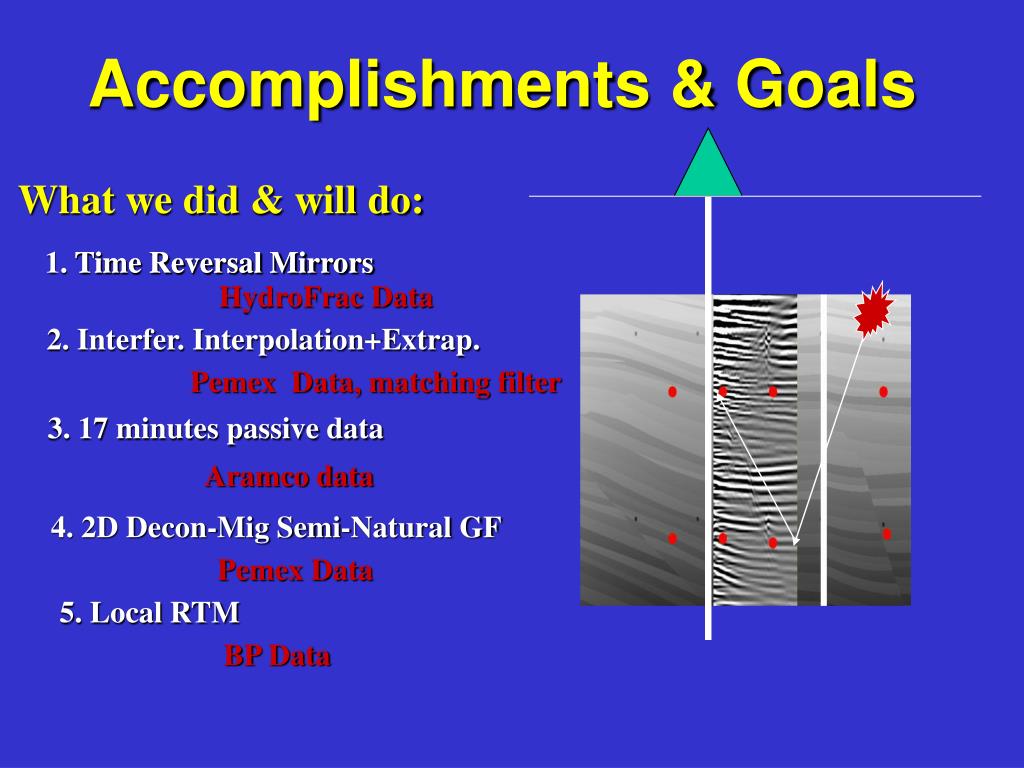 Accomplishments & Goals

What we did & will do:

1. Time Reversal Mirrors
HydroFrac Data

2. Interfer. Interpolation+Extrap.
Pemex Data, matching filter

3. 17 minutes passive data
Aramco data

4. 2D Decon-Mig Semi-Natural GF
Pemex Data

5. Local RTM
BP Data